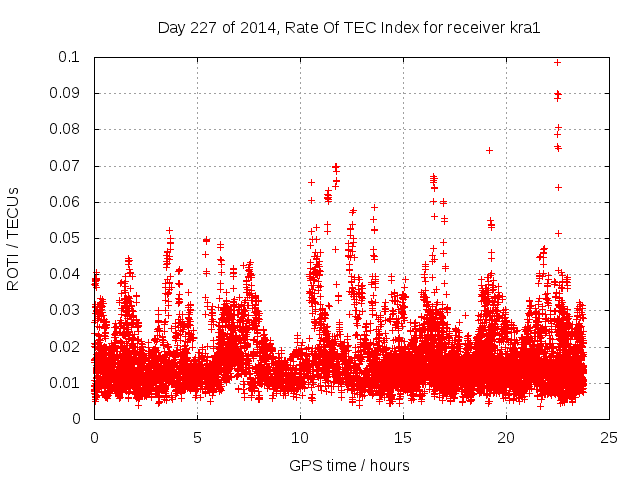 Day 227 of 2014, Rate Of TEC Index for receiver kra1

ROTI / TECUs

0.1
0.09
0.08
0.07
0.06
0.05
0.04
0.03
0.02
0.01
0

0
5
10
15
20
25

GPS time / hours